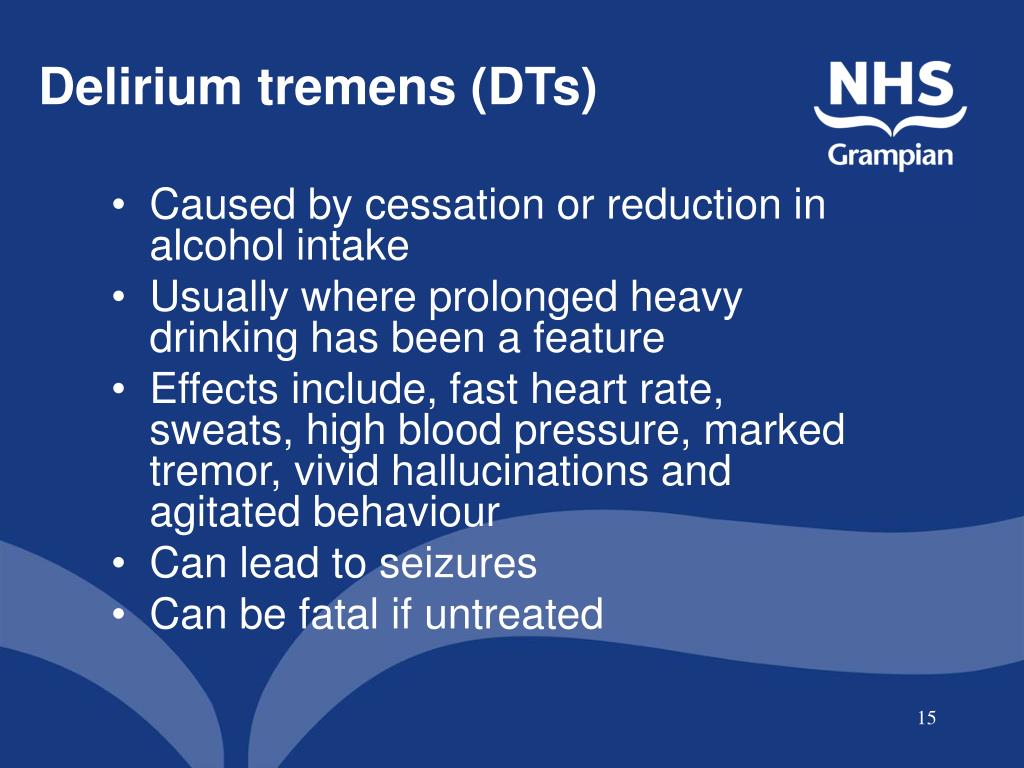 Delirium tremens (DTs)

NHS
Grampian

• Caused by cessation or reduction in alcohol intake
• Usually where prolonged heavy drinking has been a feature
• Effects include, fast heart rate, sweats, high blood pressure, marked tremor, vivid hallucinations and agitated behaviour
• Can lead to seizures
• Can be fatal if untreated

15